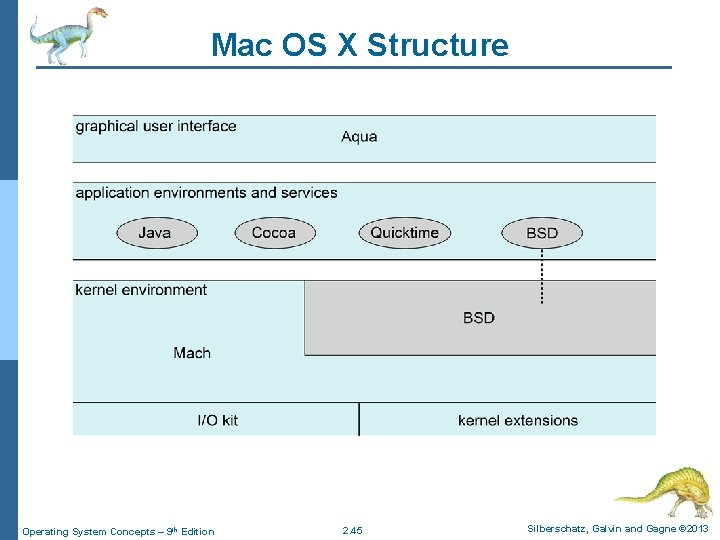 Mac OS X Structure

graphical user interface

Aqua

application environments and services

Java

Cocoa

Quicktime

BSD

kernel environment

BSD

Mach

I/O kit

kernel extensions

Operating System Concepts – 9th Edition

2.45

Silberschatz, Galvin and Gagne ©2013